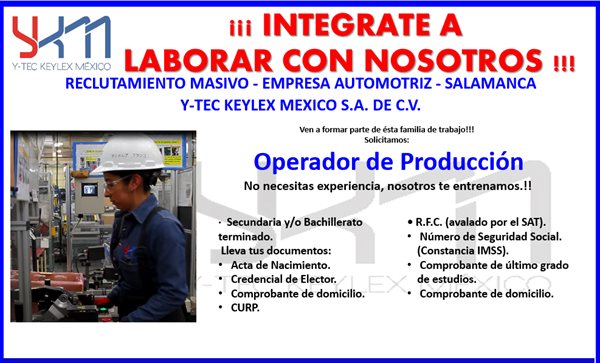 YKM
Y-TEC KEYLEX MÉXICO

¡¡¡ INTEGRATE A LABORAR CON NOSOTROS !!!

RECLUTAMIENTO MASIVO - EMPRESA AUTOMOTRIZ - SALAMANCA
Y-TEC KEYLEX MEXICO S.A. DE C.V.

Ven a formar parte de ésta familia de trabajo!!!
Solicitamos:

Operador de Producción

No necesitas experiencia, nosotros te entrenamos.!!

· Secundaria y/o Bachillerato terminado.
Lleva tus documentos:
• Acta de Nacimiento.
• Credencial de Elector.
• Comprobante de domicilio.
• CURP.

• R.F.C. (avalado por el SAT).
• Número de Seguridad Social. (Constancia IMSS).
• Comprobante de último grado de estudios.
• Comprobante de domicilio.

YKM
Y-TEC KEYLEX MÉXICO